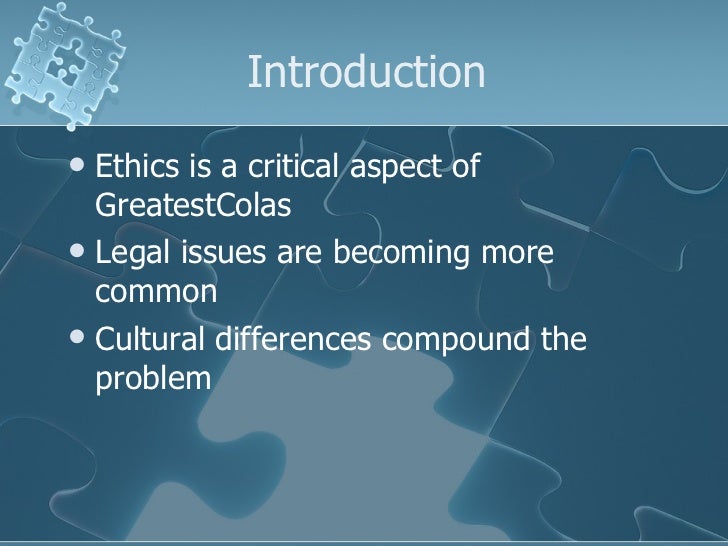 Introduction

• Ethics is a critical aspect of GreatestColas
• Legal issues are becoming more common
• Cultural differences compound the problem